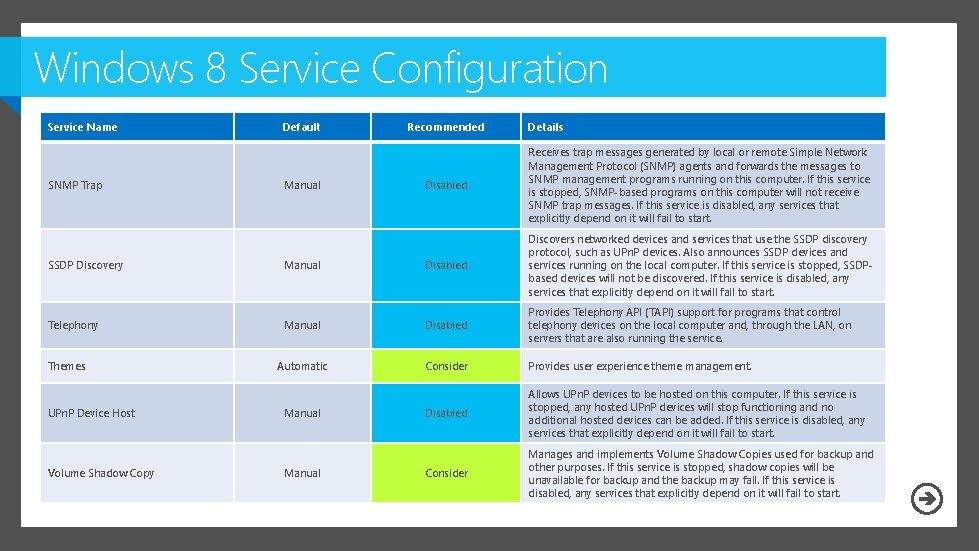 Windows 8 Service Configuration

| Service Name | Default | Recommended | Details |
|---|---|---|---|
| SNMP Trap | Manual | Disabled | Receives trap messages generated by local or remote Simple Network Management Protocol (SNMP) agents and forwards the messages to SNMP management programs running on this computer. If this service is stopped, SNMP-based programs on this computer will not receive SNMP trap messages. If this service is disabled, any services that explicitly depend on it will fail to start. |
| SSDP Discovery | Manual | Disabled | Discovers networked devices and services that use the SSDP discovery protocol, such as UPnP devices. Also announces SSDP devices and services running on the local computer. If this service is stopped, SSDP-based devices will not be discovered. If this service is disabled, any services that explicitly depend on it will fail to start. |
| Telephony | Manual | Disabled | Provides Telephony API (TAPI) support for programs that control telephony devices on the local computer and, through the LAN, on servers that are also running the service. |
| Themes | Automatic | Consider | Provides user experience theme management. |
| UPnP Device Host | Manual | Disabled | Allows UPnP devices to be hosted on this computer. If this service is stopped, any hosted UPnP devices will stop functioning and no additional hosted devices can be added. If this service is disabled, any services that explicitly depend on it will fail to start. |
| Volume Shadow Copy | Manual | Consider | Manages and implements Volume Shadow Copies used for backup and other purposes. If this service is stopped, shadow copies will be unavailable for backup and the backup may fail. If this service is disabled, any services that explicitly depend on it will fail to start. |